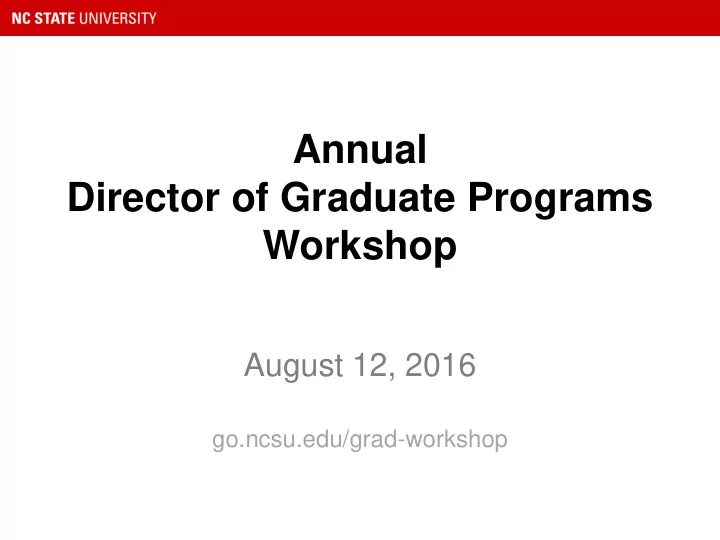 NC STATE UNIVERSITY

Annual
Director of Graduate Programs
Workshop

August 12, 2016

go.ncsu.edu/grad-workshop